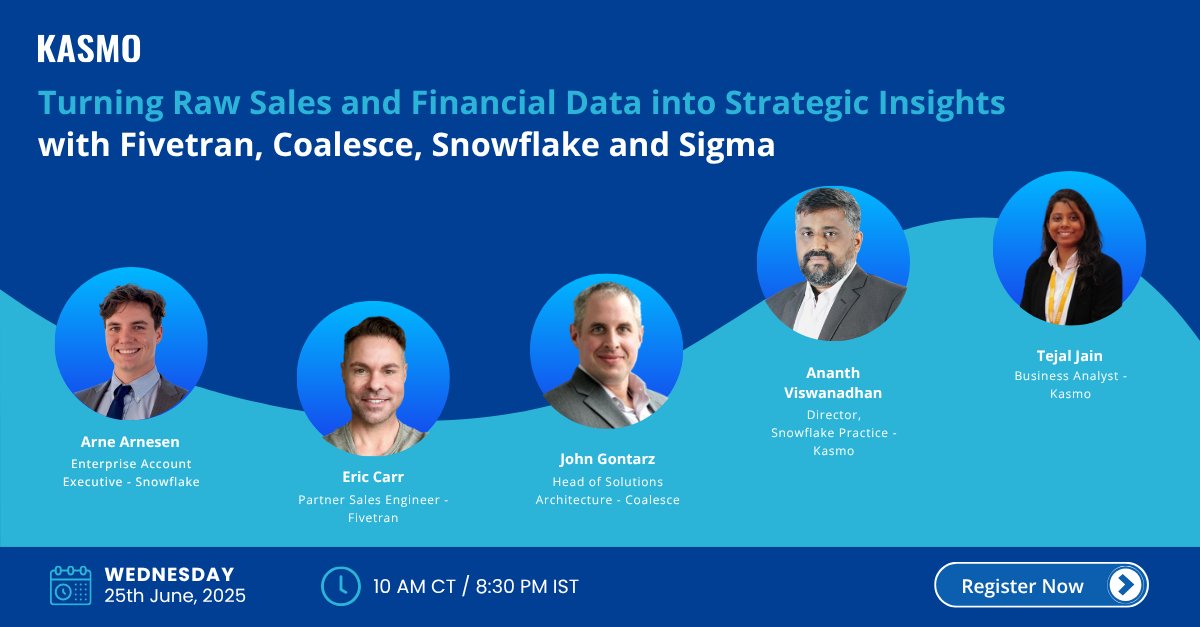 KASMO

Turning Raw Sales and Financial Data into Strategic Insights with Fivetran, Coalesce, Snowflake and Sigma

Arne Arnesen
Enterprise Account Executive - Snowflake

Eric Carr
Partner Sales Engineer - Fivetran

John Gontarz
Head of Solutions Architecture - Coalesce

Ananth Viswanadhan
Director, Snowflake Practice - Kasmo

Tejal Jain
Business Analyst - Kasmo

WEDNESDAY
25th June, 2025

10 AM CT / 8:30 PM IST

Register Now